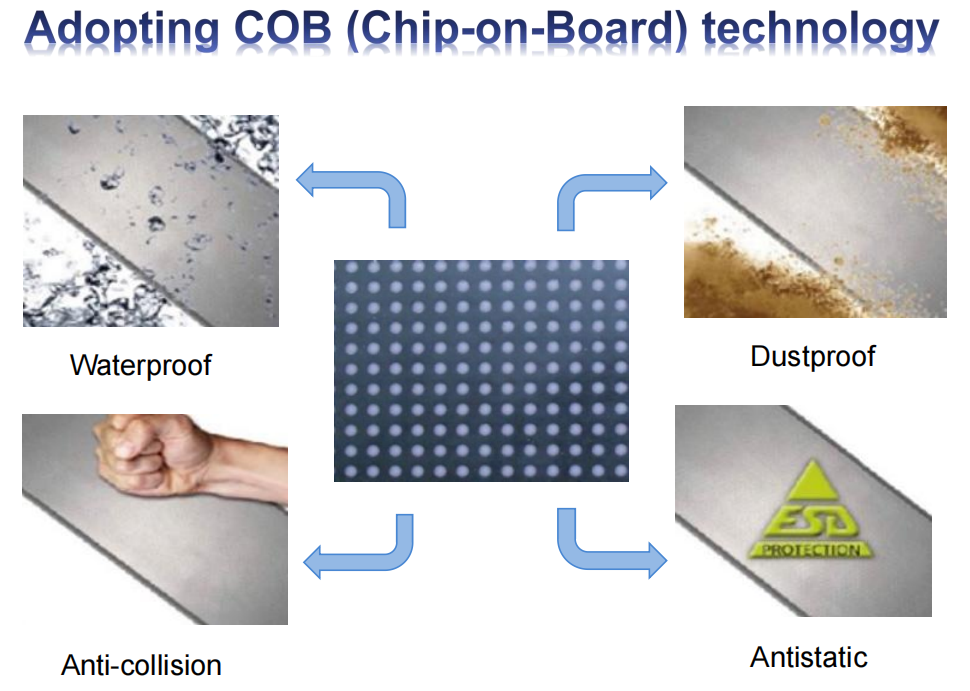 Adopting COB (Chip-on-Board) technology

Waterproof

Dustproof

Anti-collision

ESD
PROTECTION

Antistatic